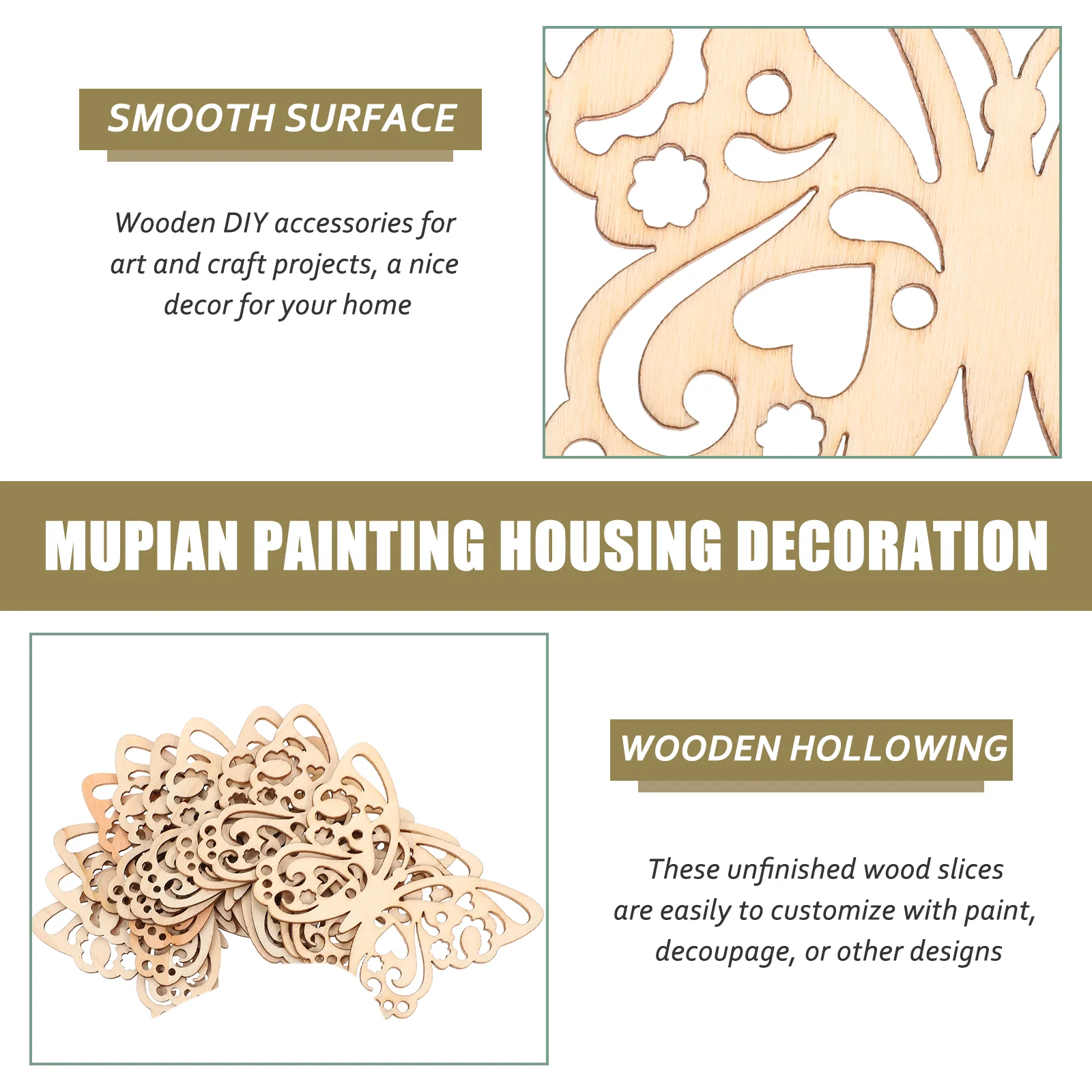 SMOOTH SURFACE

Wooden DIY accessories for art and craft projects, a nice decor for your home

MUPIAN PAINTING HOUSING DECORATION

WOODEN HOLLOWING

These unfinished wood slices are easily to customize with paint, decoupage, or other designs